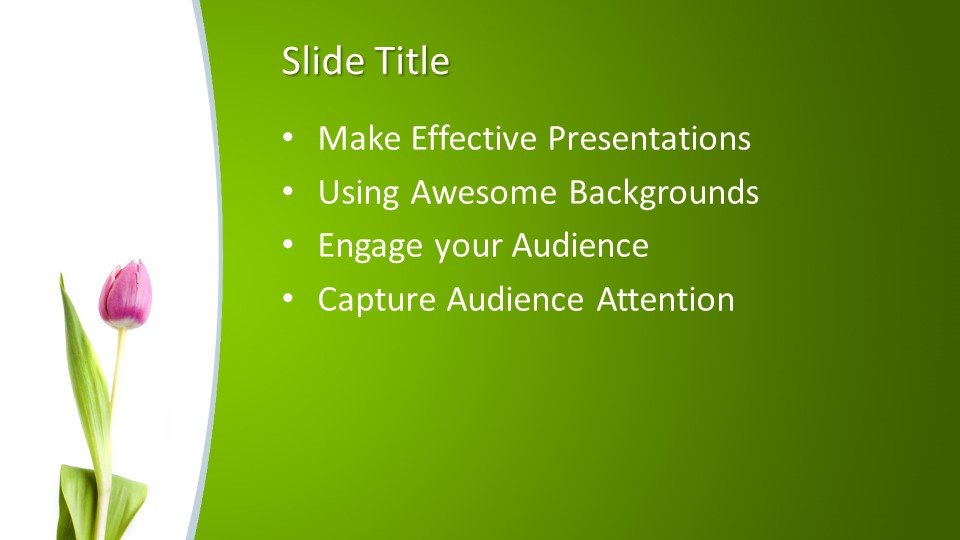 Slide Title

• Make Effective Presentations
• Using Awesome Backgrounds
• Engage your Audience
• Capture Audience Attention